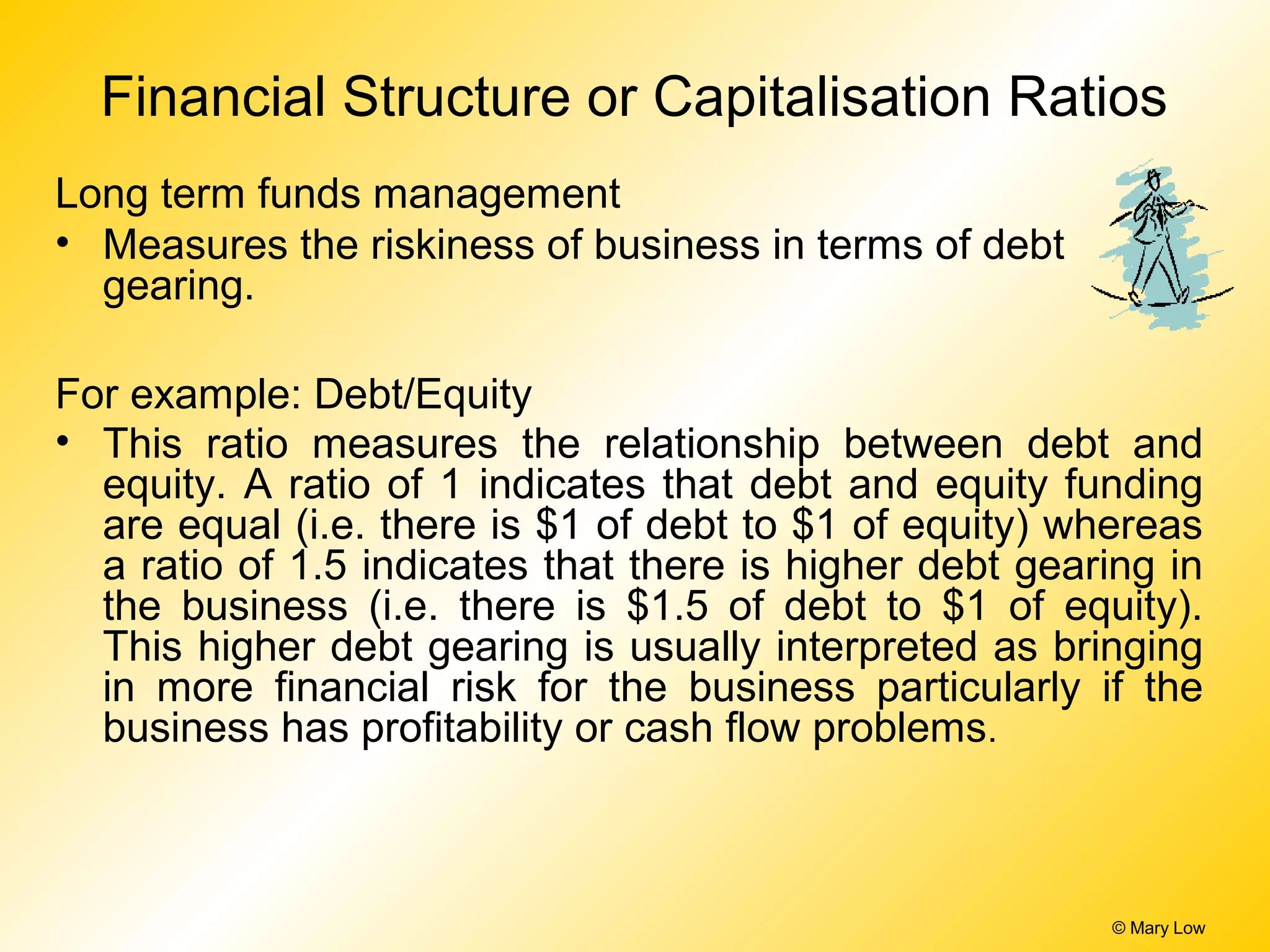 Financial Structure or Capitalisation Ratios

Long term funds management

• Measures the riskiness of business in terms of debt gearing.

For example: Debt/Equity

• This ratio measures the relationship between debt and equity. A ratio of 1 indicates that debt and equity funding are equal (i.e. there is \$1 of debt to \$1 of equity) whereas a ratio of 1.5 indicates that there is higher debt gearing in the business (i.e. there is \$1.5 of debt to \$1 of equity). This higher debt gearing is usually interpreted as bringing in more financial risk for the business particularly if the business has profitability or cash flow problems.

© Mary Low